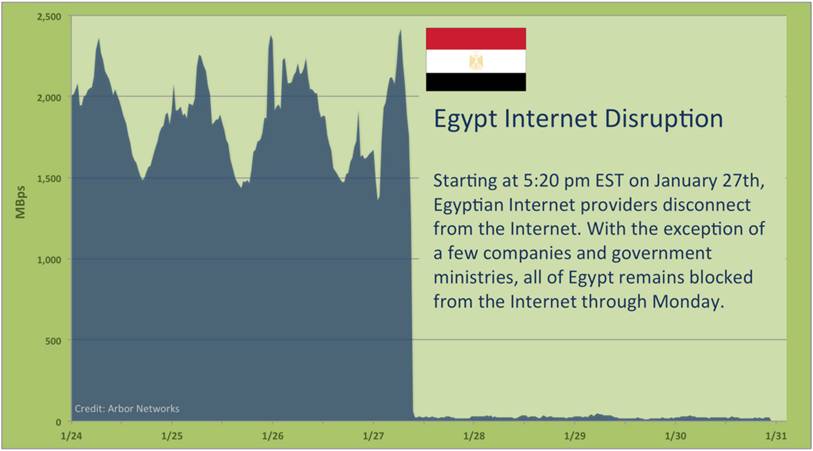 2,500

2,000

1,500

1,000

500

0

MBps

Egypt Internet Disruption

Starting at 5:20 pm EST on January 27th, Egyptian Internet providers disconnect from the Internet. With the exception of a few companies and government ministries, all of Egypt remains blocked from the Internet through Monday.

Credit: Arbor Networks

1/24 1/25 1/26 1/27 1/28 1/29 1/30 1/31